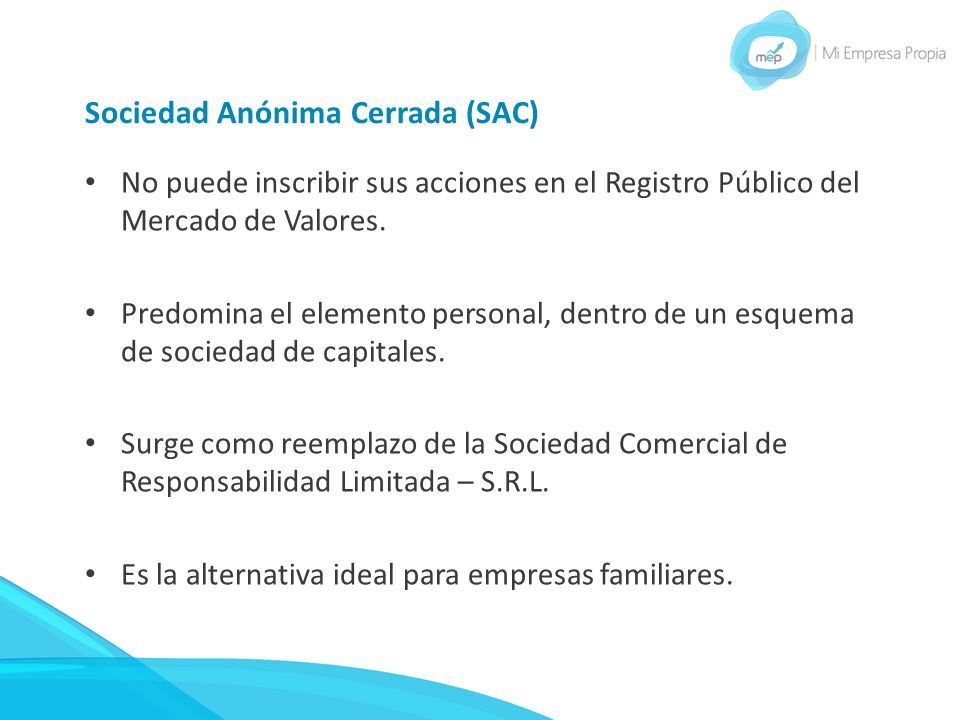 mep | Mi Empresa Propia

Sociedad Anónima Cerrada (SAC)

• No puede inscribir sus acciones en el Registro Público del Mercado de Valores.

• Predomina el elemento personal, dentro de un esquema de sociedad de capitales.

• Surge como reemplazo de la Sociedad Comercial de Responsabilidad Limitada – S.R.L.

• Es la alternativa ideal para empresas familiares.